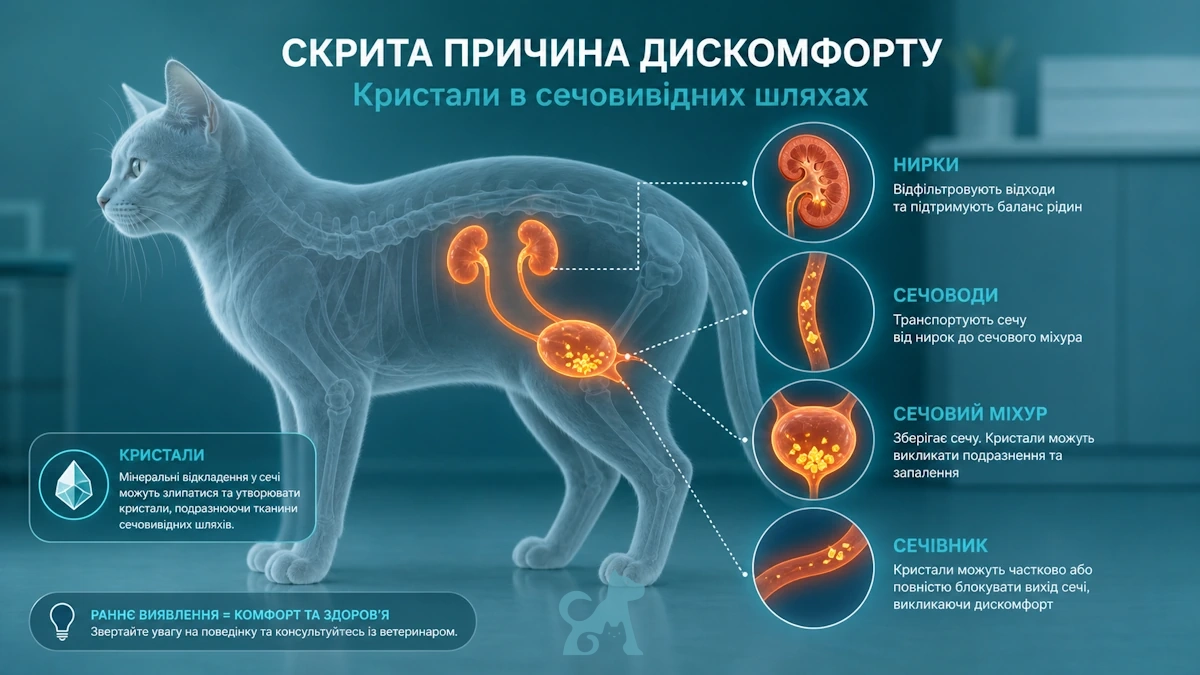 СКРИТА ПРИЧИНА ДИСКОМФОРТУ

Кристали в сечовивідних шляхах

НИРКИ

Відфільтровують відходи та підтримують баланс рідин

СЕЧОВОДИ

Транспортують сечу від нирок до сечового міхура

СЕЧОВИЙ МІХУР

Зберігає сечу. Кристали можуть викликати подразнення та запалення

СЕЧІВНИК

Кристали можуть частково або повністю блокувати вихід сечі, викликаючи дискомфорт

КРИСТАЛИ

Мінеральні відкладення у сечі можуть злипатися та утворювати кристали, подразнюючи тканини сечовивідних шляхів.

РАННЄ ВИЯВЛЕННЯ = КОМФОРТ ТА ЗДОРОВ'Я

Звертайте увагу на поведінку та консультуйтесь із ветеринаром.